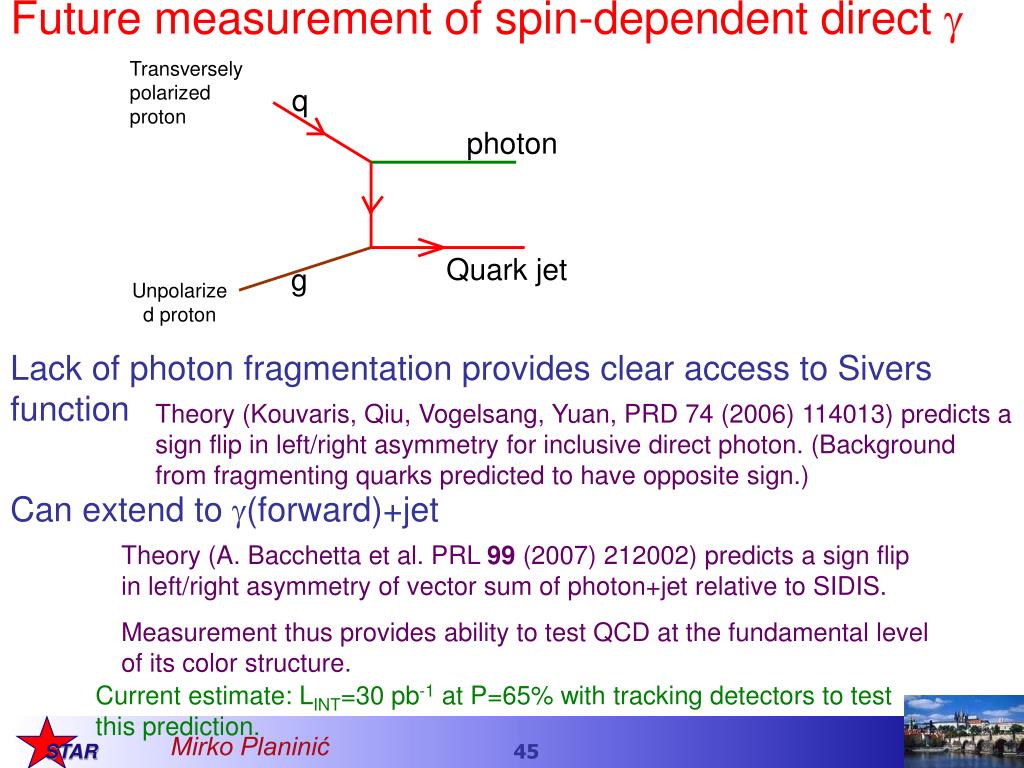 Future measurement of spin-dependent direct $\gamma$

Transversely polarized proton

q

photon

Quark jet

g

Unpolarized proton

Lack of photon fragmentation provides clear access to Sivers function

Theory (Kouvaris, Qiu, Vogelsang, Yuan, PRD 74 (2006) 114013) predicts a sign flip in left/right asymmetry for inclusive direct photon. (Background from fragmenting quarks predicted to have opposite sign.)

Can extend to $\gamma$(forward)+jet

Theory (A. Bacchetta et al. PRL **99** (2007) 212002) predicts a sign flip in left/right asymmetry of vector sum of photon+jet relative to SIDIS.

Measurement thus provides ability to test QCD at the fundamental level of its color structure.

Current estimate: $L_{INT}$=30 $pb^{-1}$ at P=65% with tracking detectors to test this prediction.

STAR

Mirko Planinić

45